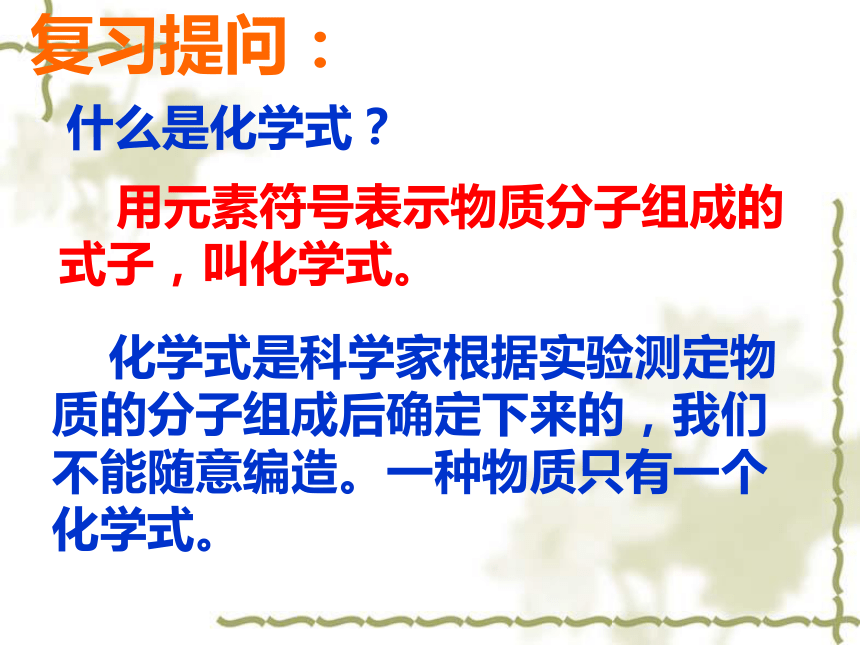 复习提问：

什么是化学式？

用元素符号表示物质分子组成的式子，叫化学式。

化学式是科学家根据实验测定物质的分子组成后确定下来的，我们不能随意编造。一种物质只有一个化学式。